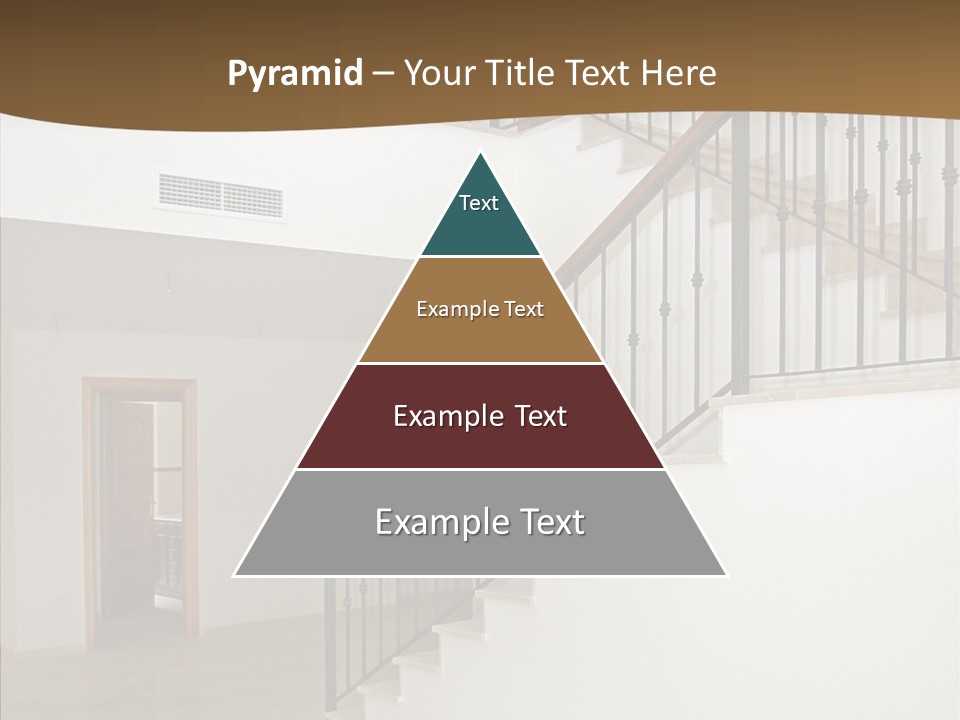 Pyramid – Your Title Text Here

Text

Example Text

Example Text

Example Text